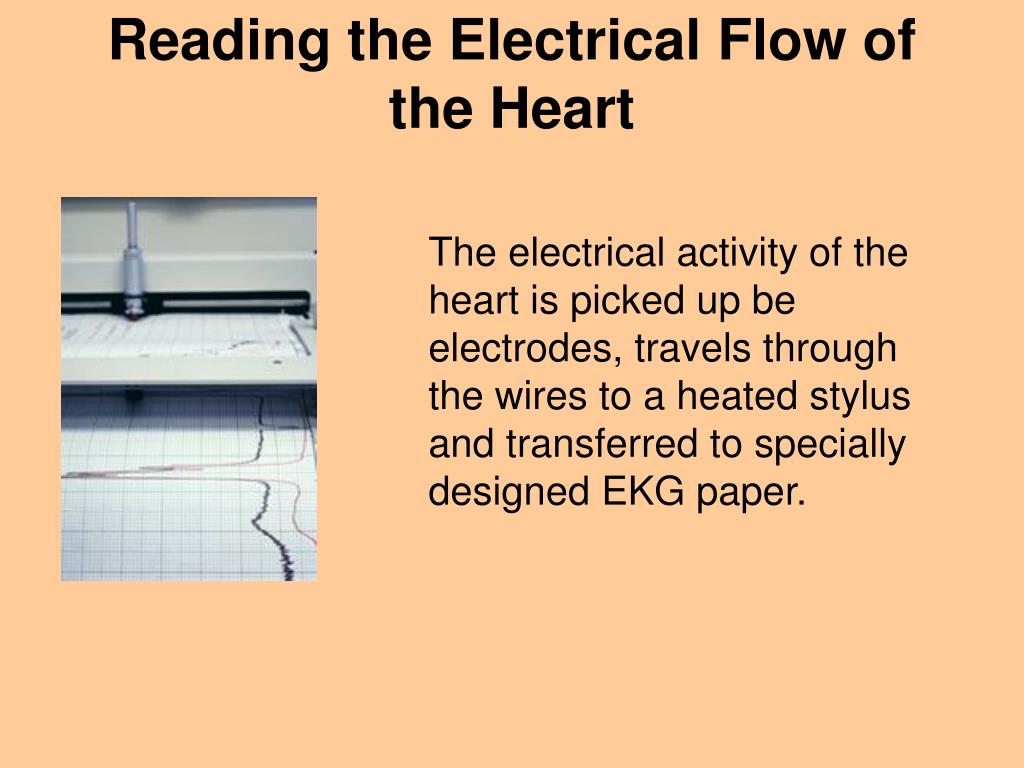 Reading the Electrical Flow of the Heart

The electrical activity of the heart is picked up be electrodes, travels through the wires to a heated stylus and transferred to specially designed EKG paper.